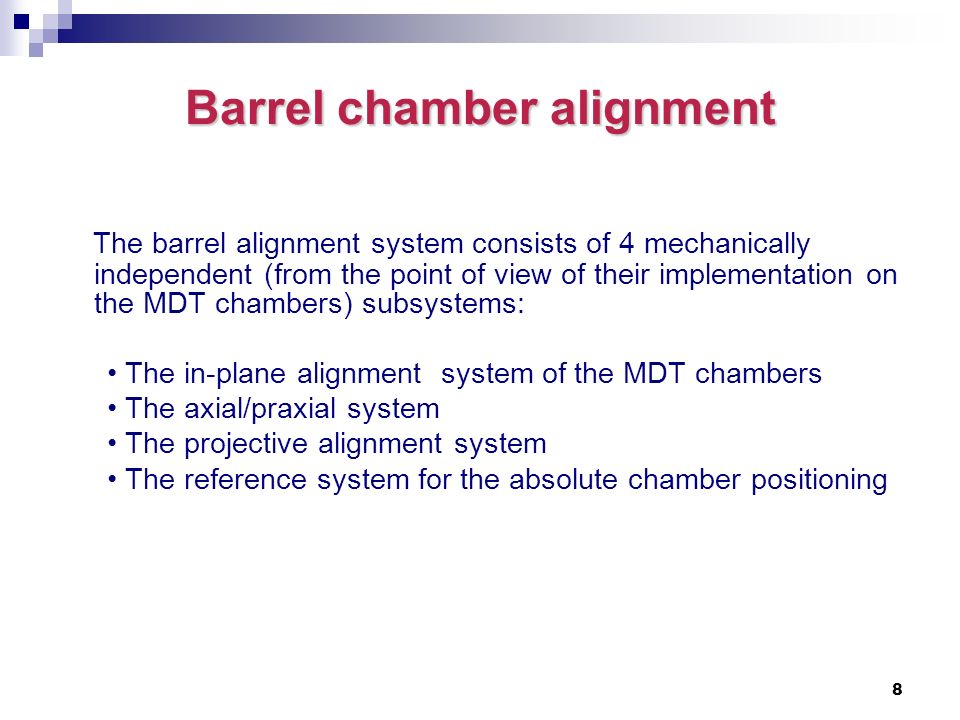 Barrel chamber alignment

The barrel alignment system consists of 4 mechanically independent (from the point of view of their implementation on the MDT chambers) subsystems:

• The in-plane alignment system of the MDT chambers
• The axial/praxial system
• The projective alignment system
• The reference system for the absolute chamber positioning

8